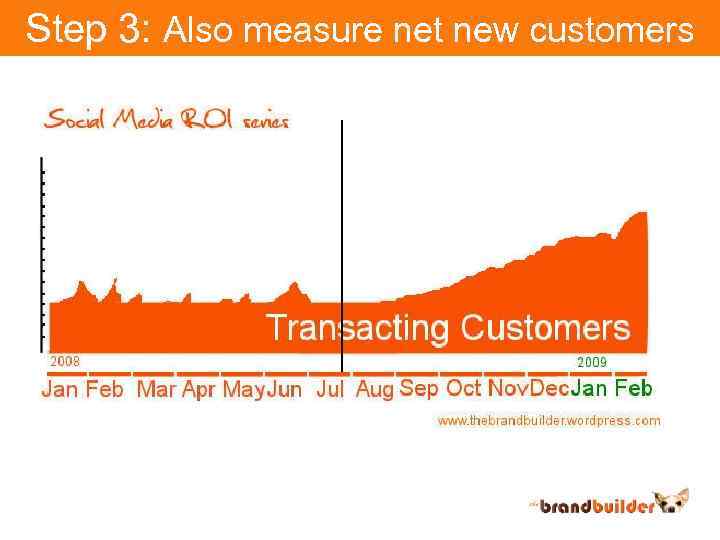 Step 3: Also measure net new customers

Social Media ROI series

Transacting Customers

2008

2009

Jan Feb Mar Apr May Jun Jul Aug Sep Oct Nov Dec Jan Feb

www.thebrandbuilder.wordpress.com

the brandbuilder